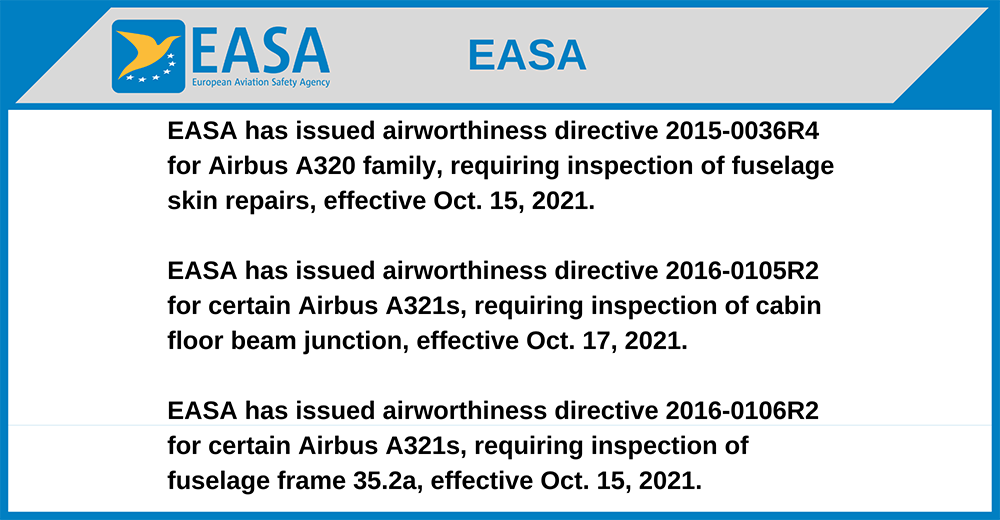 EASA
European Aviation Safety Agency

EASA

EASA has issued airworthiness directive 2015-0036R4 for Airbus A320 family, requiring inspection of fuselage skin repairs, effective Oct. 15, 2021.

EASA has issued airworthiness directive 2016-0105R2 for certain Airbus A321s, requiring inspection of cabin floor beam junction, effective Oct. 17, 2021.

EASA has issued airworthiness directive 2016-0106R2 for certain Airbus A321s, requiring inspection of fuselage frame 35.2a, effective Oct. 15, 2021.